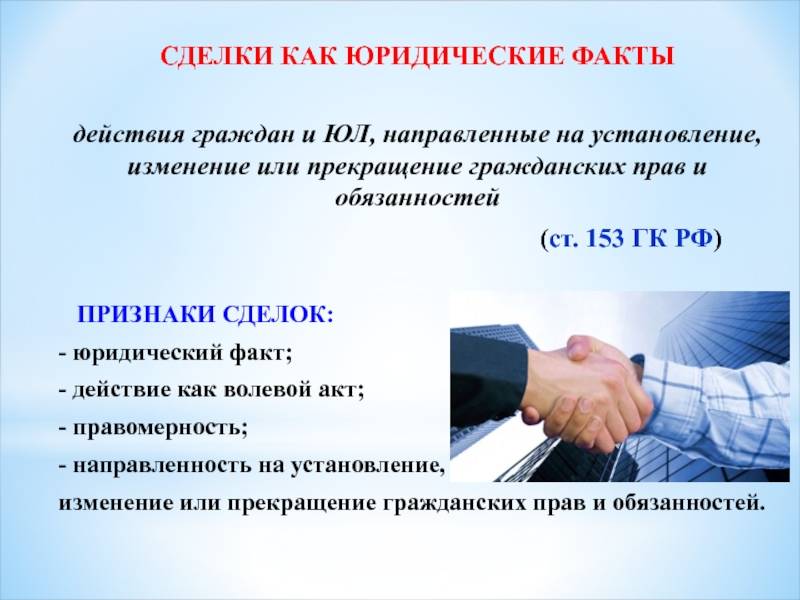 СДЕЛКИ КАК ЮРИДИЧЕСКИЕ ФАКТЫ

действия граждан и ЮЛ, направленные на установление, изменение или прекращение гражданских прав и обязанностей

(ст. 153 ГК РФ)

ПРИЗНАКИ СДЕЛОК:

- юридический факт;

- действие как волевой акт;

- правомерность;

- направленность на установление, изменение или прекращение гражданских прав и обязанностей.